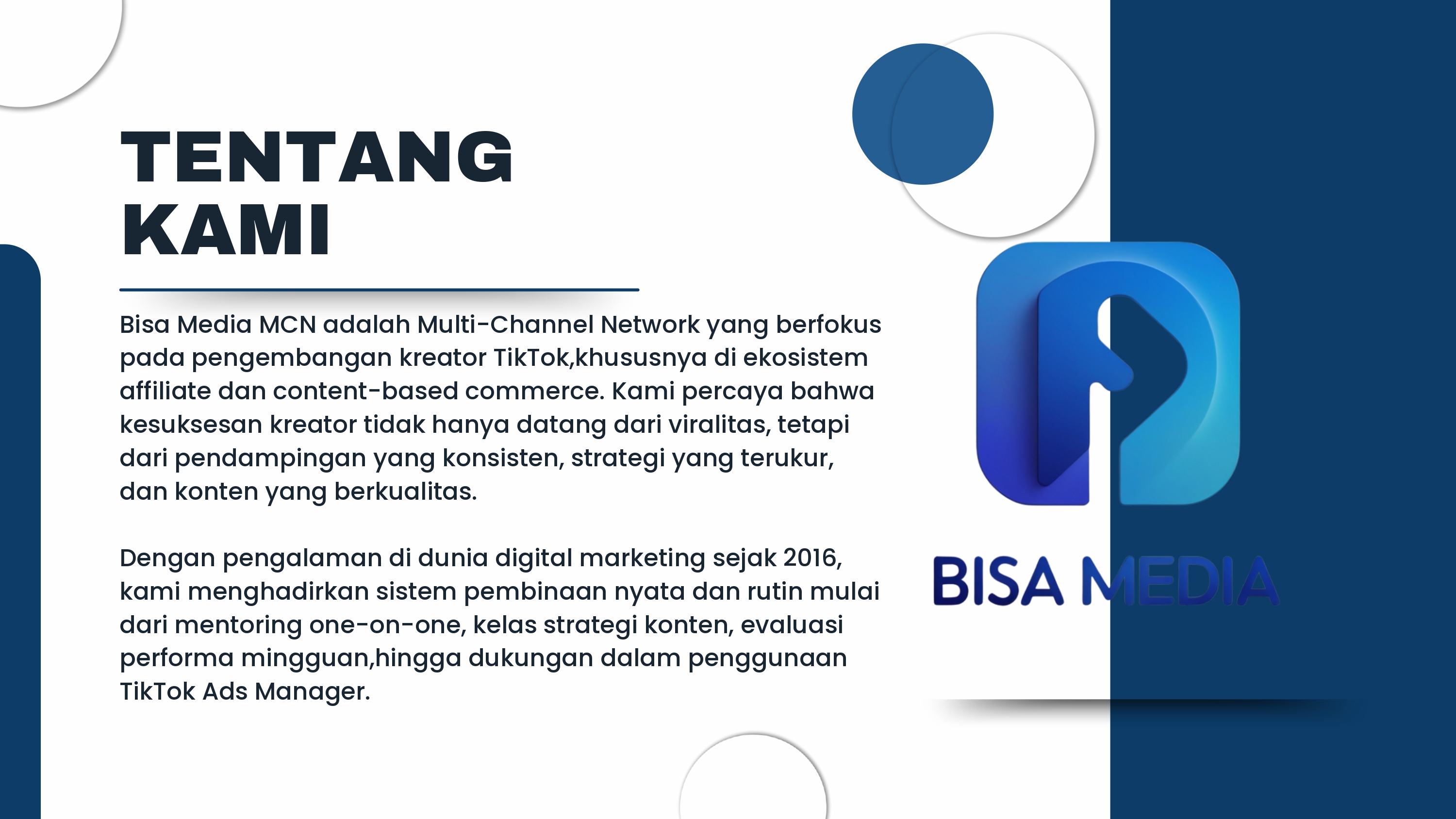 TENTANG KAMI

Bisa Media MCN adalah Multi-Channel Network yang berfokus pada pengembangan kreator TikTok,khususnya di ekosistem affiliate dan content-based commerce. Kami percaya bahwa kesuksesan kreator tidak hanya datang dari viralitas, tetapi dari pendampingan yang konsisten, strategi yang terukur, dan konten yang berkualitas.

Dengan pengalaman di dunia digital marketing sejak 2016, kami menghadirkan sistem pembinaan nyata dan rutin mulai dari mentoring one-on-one, kelas strategi konten, evaluasi performa mingguan,hingga dukungan dalam penggunaan TikTok Ads Manager.

BISA MEDIA